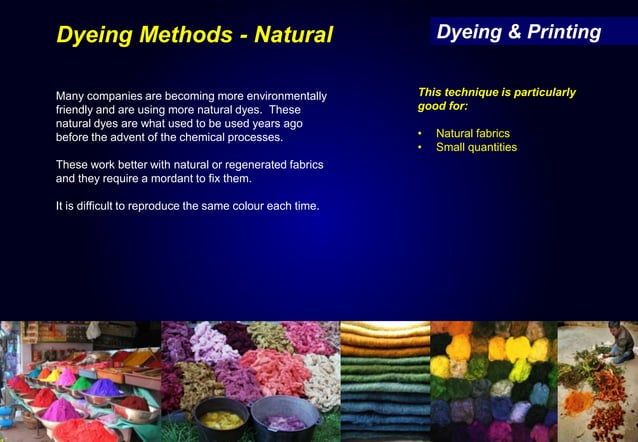 Dyeing Methods - Natural

Dyeing & Printing

Many companies are becoming more environmentally friendly and are using more natural dyes. These natural dyes are what used to be used years ago before the advent of the chemical processes.

These work better with natural or regenerated fabrics and they require a mordant to fix them.

It is difficult to reproduce the same colour each time.

This technique is particularly good for:

• Natural fabrics
• Small quantities